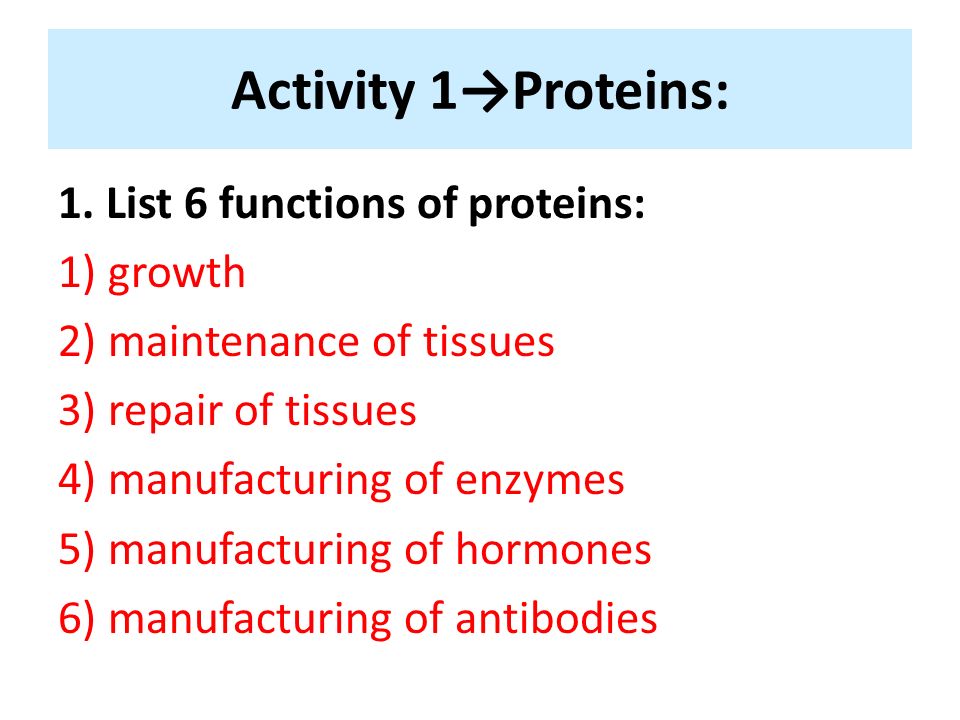 Activity 1→Proteins:

1. List 6 functions of proteins:

1) growth

2) maintenance of tissues

3) repair of tissues

4) manufacturing of enzymes

5) manufacturing of hormones

6) manufacturing of antibodies